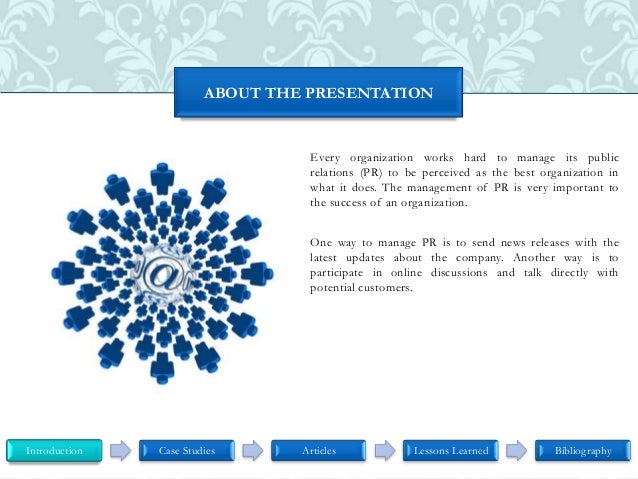 ABOUT THE PRESENTATION

Every organization works hard to manage its public relations (PR) to be perceived as the best organization in what it does. The management of PR is very important to the success of an organization.

One way to manage PR is to send news releases with the latest updates about the company. Another way is to participate in online discussions and talk directly with potential customers.

@

Introduction

Case Studies

Articles

Lessons Learned

Bibliography